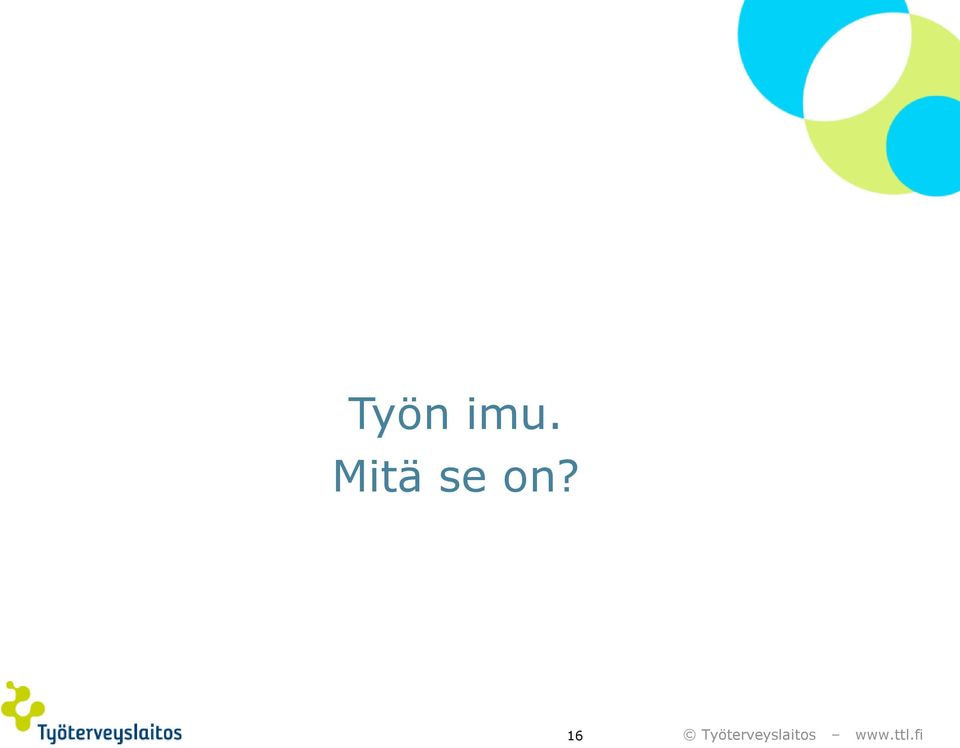 Työn imu.
Mitä se on?

Työterveyslaitos

16

© Työterveyslaitos – www.ttl.fi